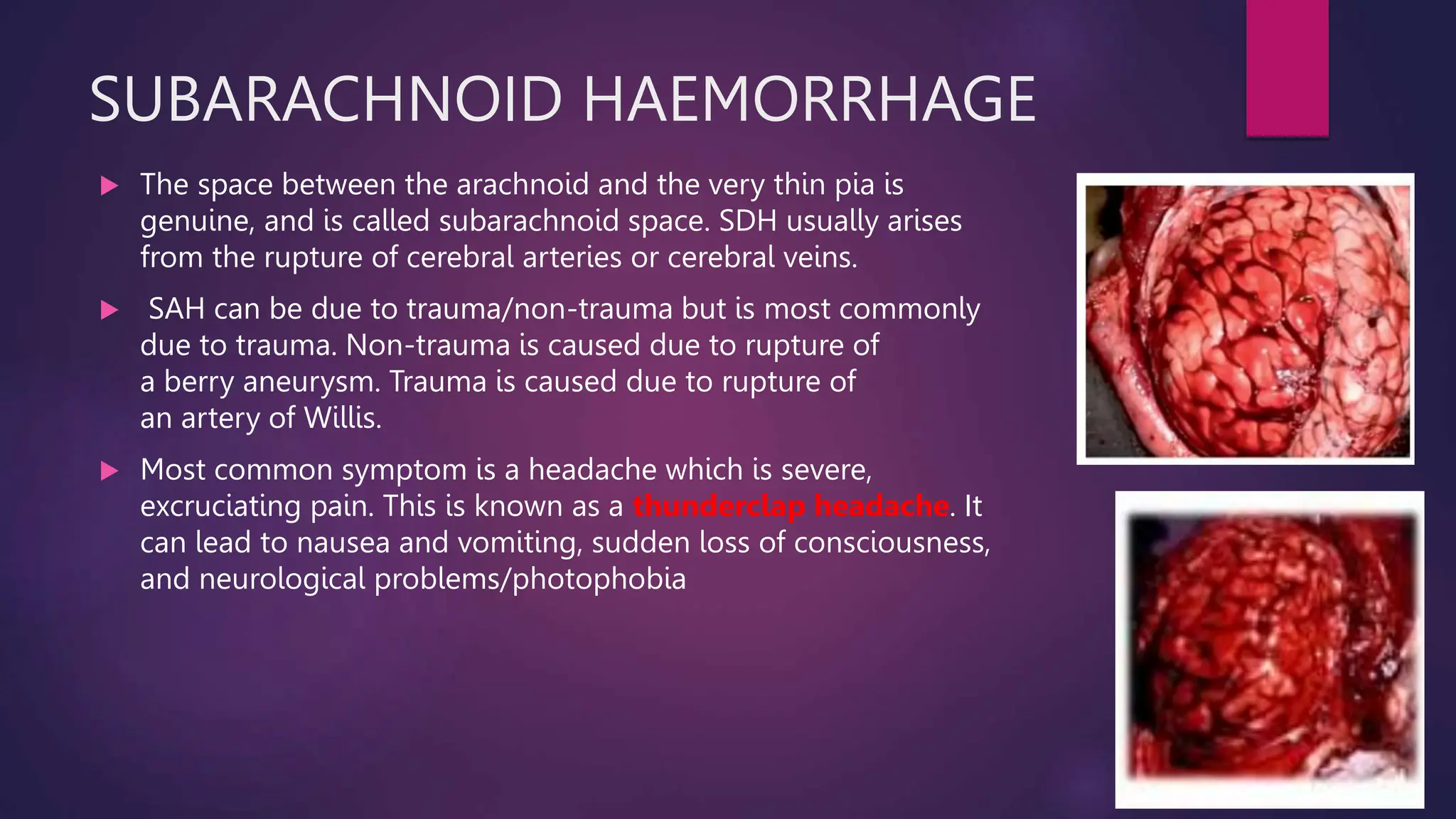 SUBARACHNOID HAEMORRHAGE

The space between the arachnoid and the very thin pia is genuine, and is called subarachnoid space. SDH usually arises from the rupture of cerebral arteries or cerebral veins.

SAH can be due to trauma/non-trauma but is most commonly due to trauma. Non-trauma is caused due to rupture of a berry aneurysm. Trauma is caused due to rupture of an artery of Willis.

Most common symptom is a headache which is severe, excruciating pain. This is known as a thunderclap headache. It can lead to nausea and vomiting, sudden loss of consciousness, and neurological problems/photophobia